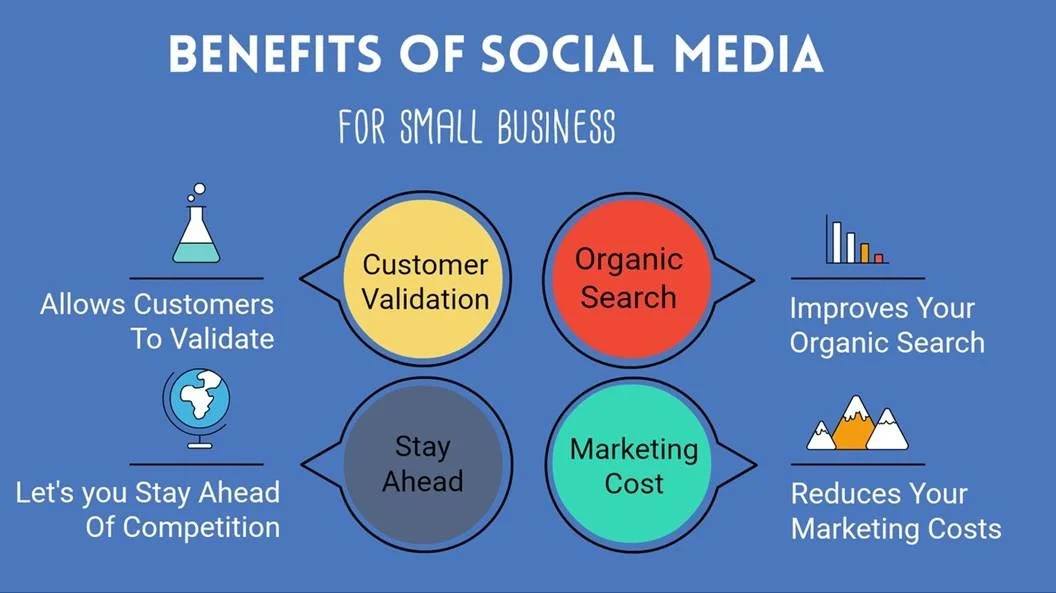 BENEFITS OF SOCIAL MEDIA

FOR SMALL BUSINESS

Allows Customers To Validate

Customer Validation

Organic Search

Improves Your Organic Search

Let's you Stay Ahead Of Competition

Stay Ahead

Marketing Cost

Reduces Your Marketing Costs